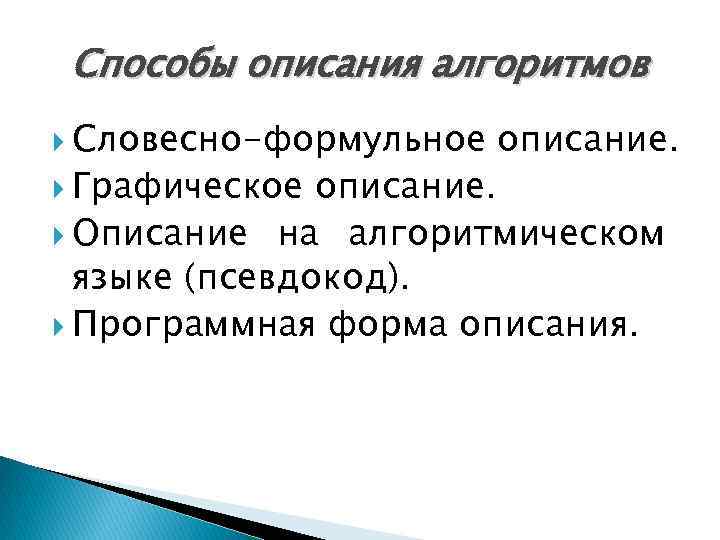 Способы описания алгоритмов

Словесно-формульное описание.
Графическое описание.
Описание на алгоритмическом языке (псевдокод).
Программная форма описания.